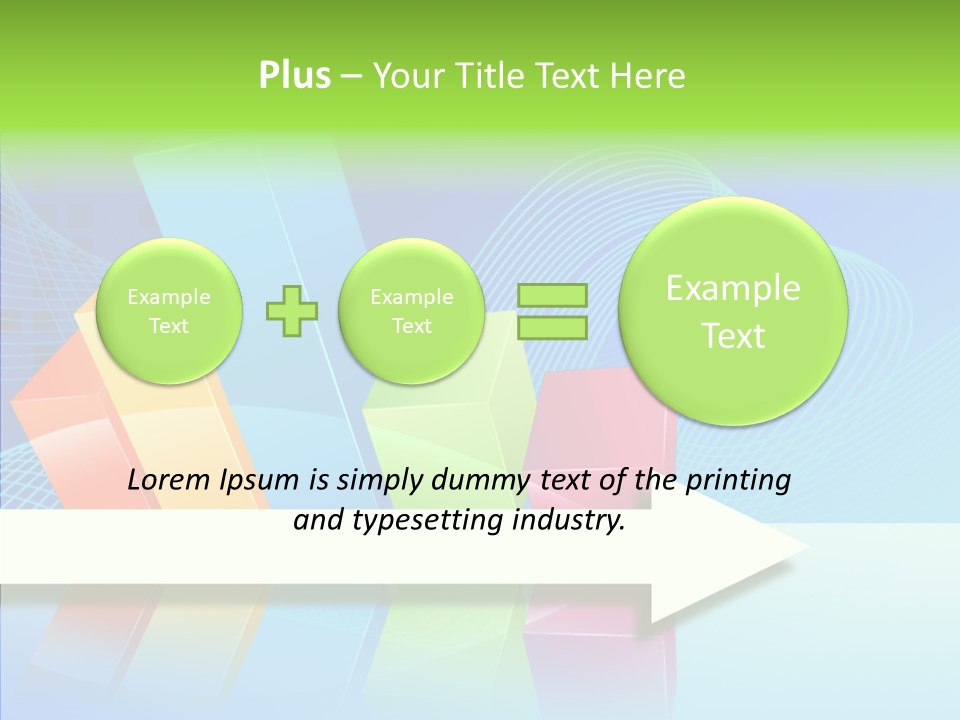 Plus – Your Title Text Here

Example Text

Example Text

Example Text

Lorem Ipsum is simply dummy text of the printing and typesetting industry.